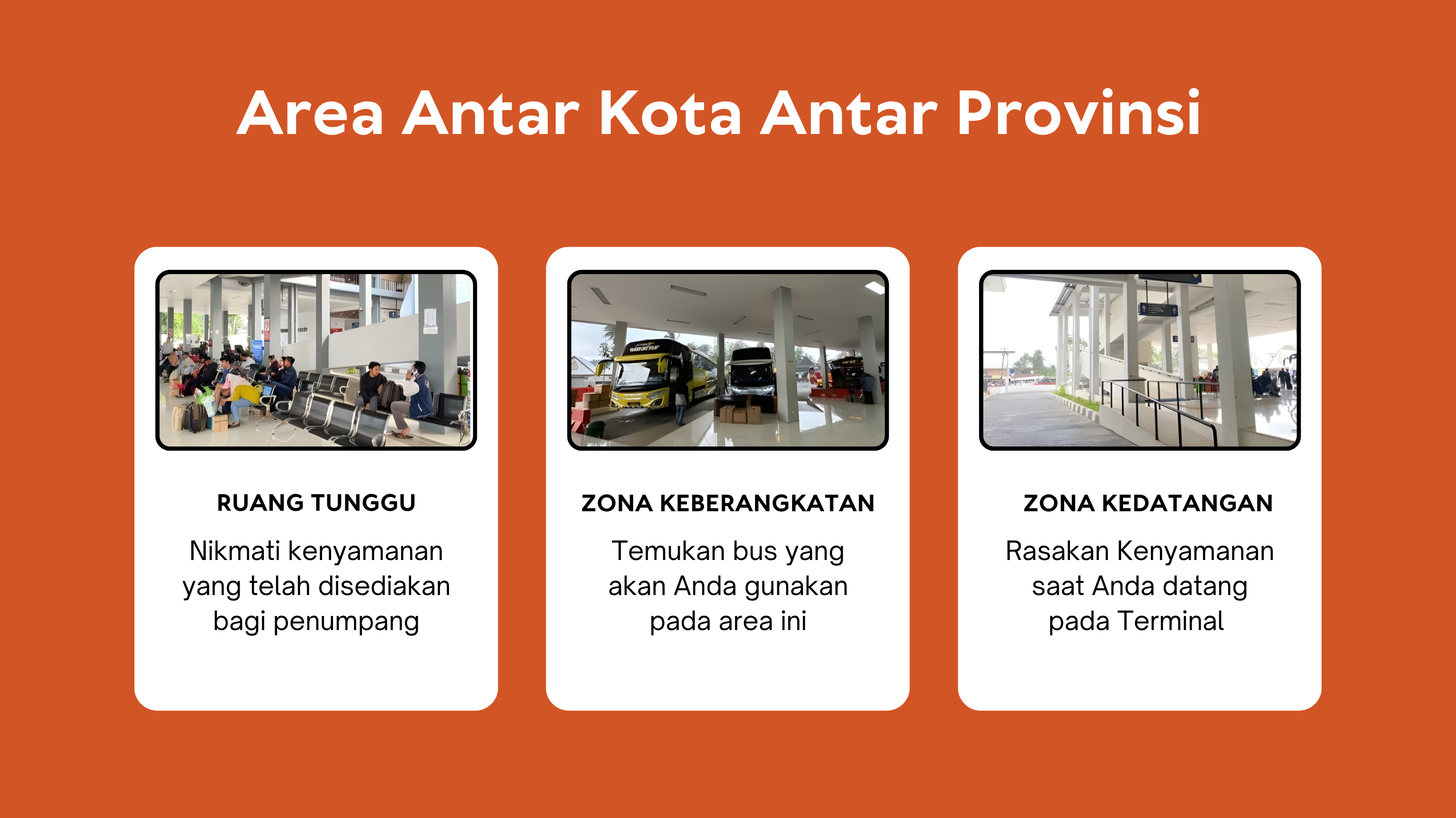 Area Antar Kota Antar Provinsi

RUANG TUNGGU

Nikmati kenyamanan yang telah disediakan bagi penumpang

ZONA KEBERANGKATAN

Temukan bus yang akan Anda gunakan pada area ini

ZONA KEDATANGAN

Rasakan Kenyamanan saat Anda datang pada Terminal